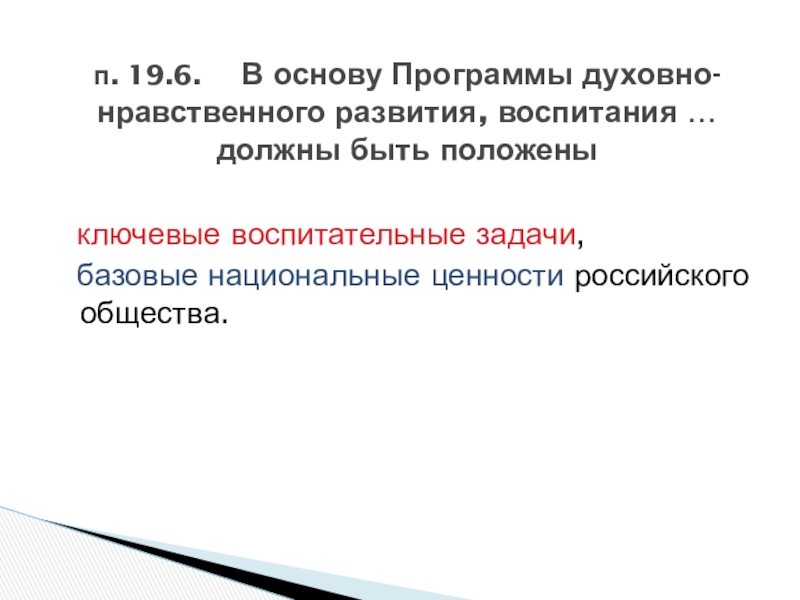 п. 19.6. В основу Программы духовно-нравственного развития, воспитания … должны быть положены

ключевые воспитательные задачи,
базовые национальные ценности российского общества.